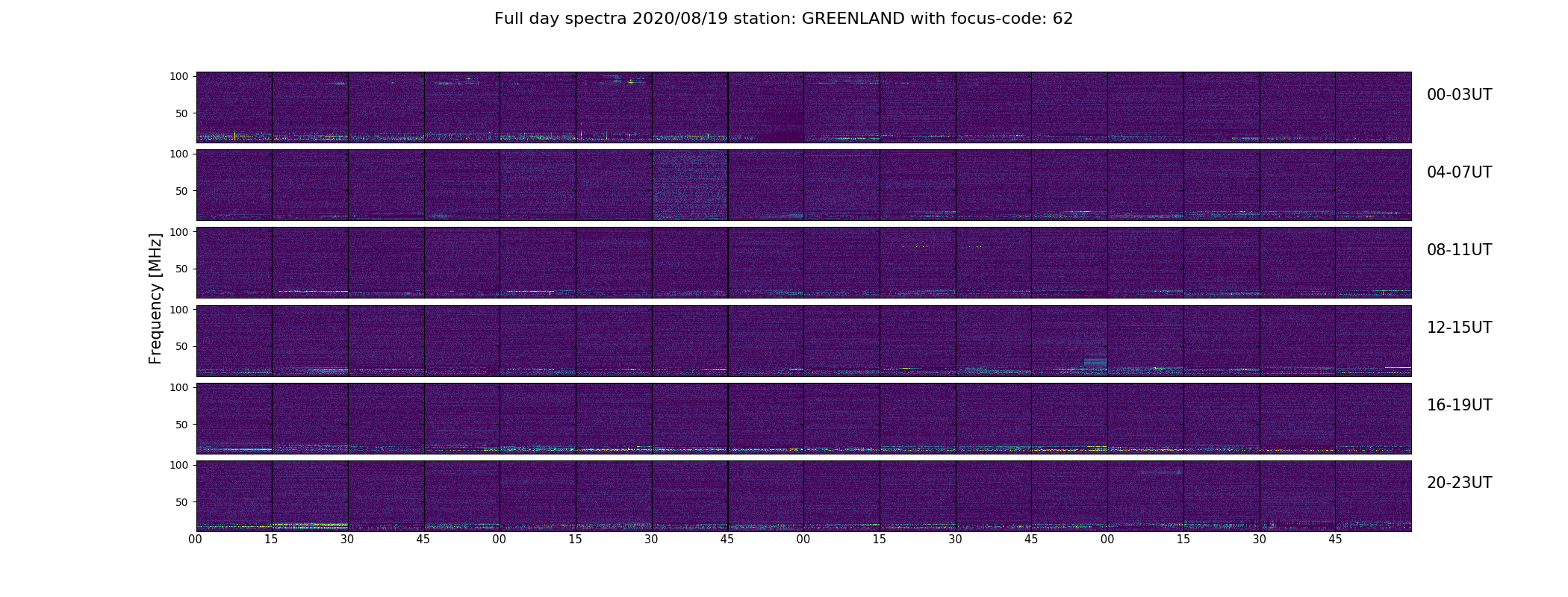 Full day spectra 2020/08/19 station: GREENLAND with focus-code: 62

Frequency [MHz]

100
50
00-03UT

100
50
04-07UT

100
50
08-11UT

100
50
12-15UT

100
50
16-19UT

100
50
20-23UT

00 15 30 45 00 15 30 45 00 15 30 45 00 15 30 45